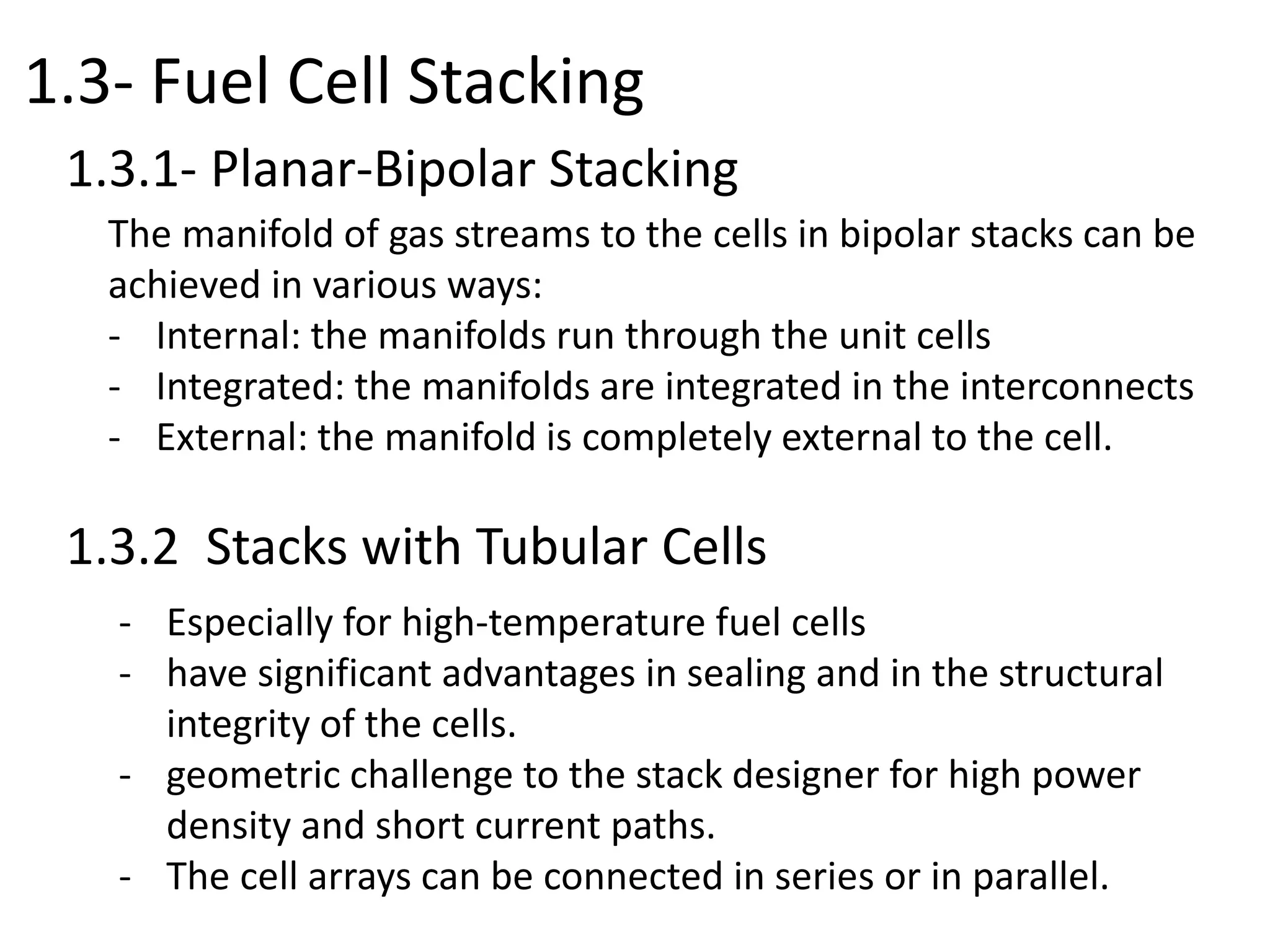 1.3- Fuel Cell Stacking

1.3.1- Planar-Bipolar Stacking

The manifold of gas streams to the cells in bipolar stacks can be achieved in various ways:

- Internal: the manifolds run through the unit cells
- Integrated: the manifolds are integrated in the interconnects
- External: the manifold is completely external to the cell.

1.3.2 Stacks with Tubular Cells

- Especially for high-temperature fuel cells
- have significant advantages in sealing and in the structural integrity of the cells.
- geometric challenge to the stack designer for high power density and short current paths.
- The cell arrays can be connected in series or in parallel.